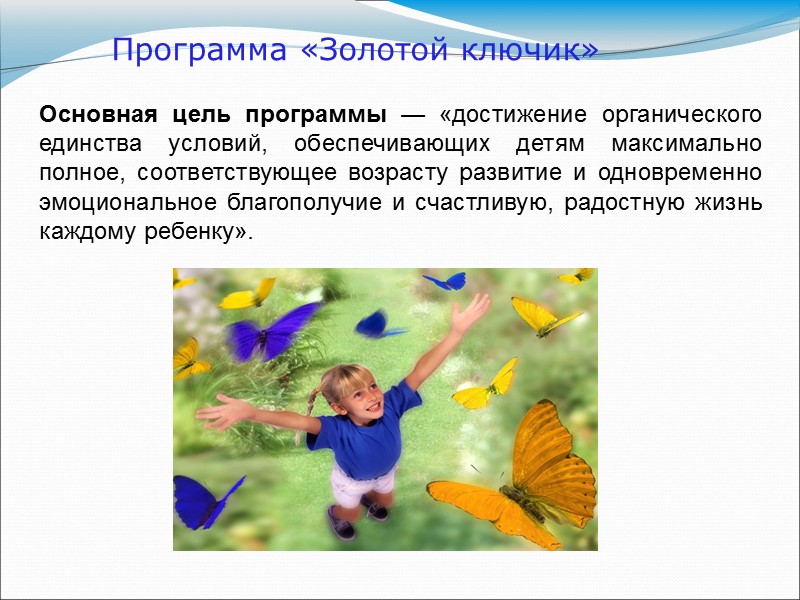 Программа «Золотой ключик»

Основная цель программы — «достижение органического единства условий, обеспечивающих детям максимально полное, соответствующее возрасту развитие и одновременно эмоциональное благополучие и счастливую, радостную жизнь каждому ребенку».